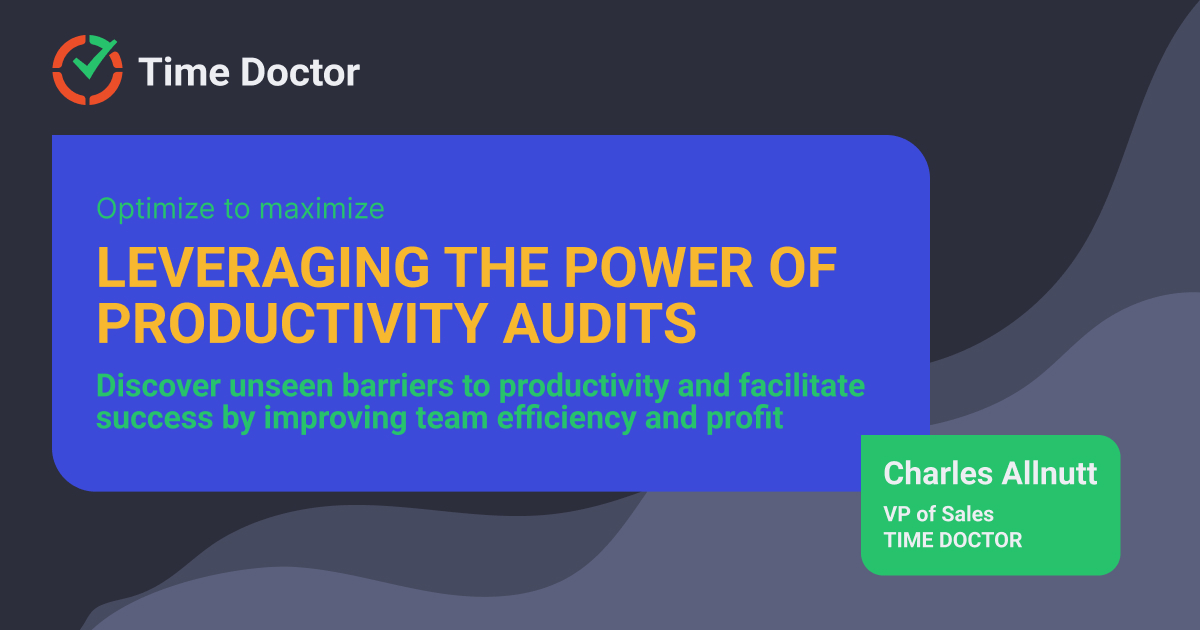 Time Doctor

Optimize to maximize

LEVERAGING THE POWER OF PRODUCTIVITY AUDITS

Discover unseen barriers to productivity and facilitate success by improving team efficiency and profit

Charles Allnutt

VP of Sales
TIME DOCTOR